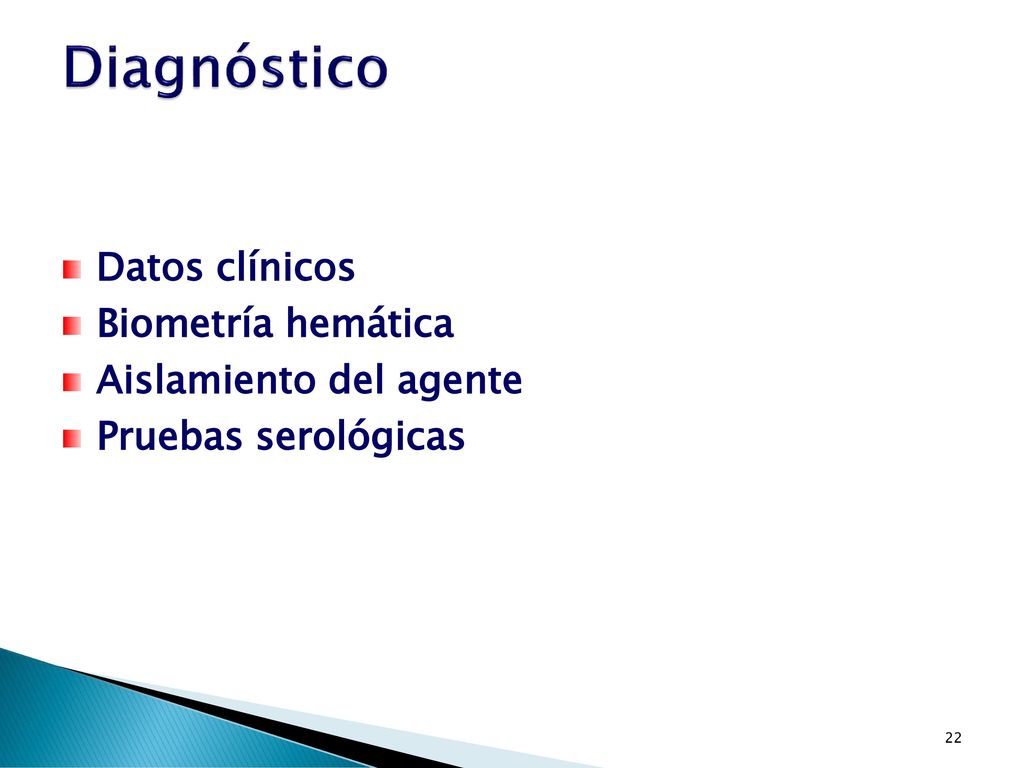 Diagnóstico

Datos clínicos
Biometría hemática
Aislamiento del agente
Pruebas serológicas

22